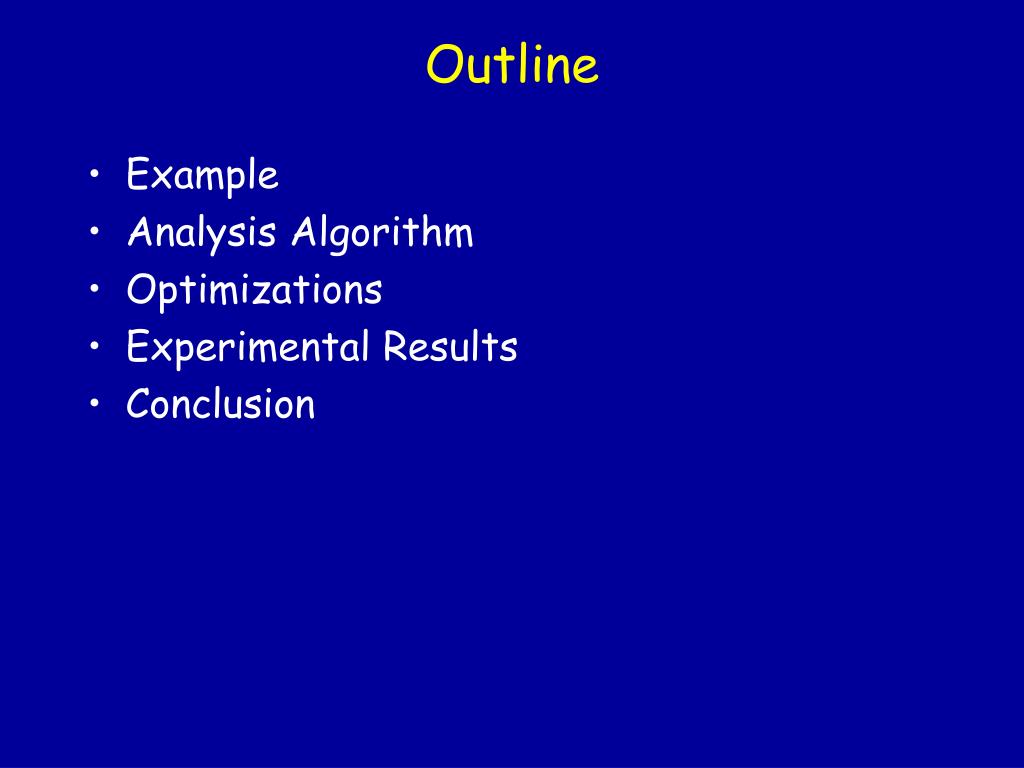 Outline

• Example
• Analysis Algorithm
• Optimizations
• Experimental Results
• Conclusion